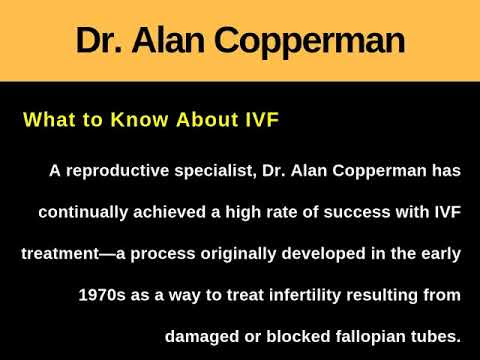 Dr. Alan Copperman

What to Know About IVF

A reproductive specialist, Dr. Alan Copperman has continually achieved a high rate of success with IVF treatment—a process originally developed in the early 1970s as a way to treat infertility resulting from damaged or blocked fallopian tubes.